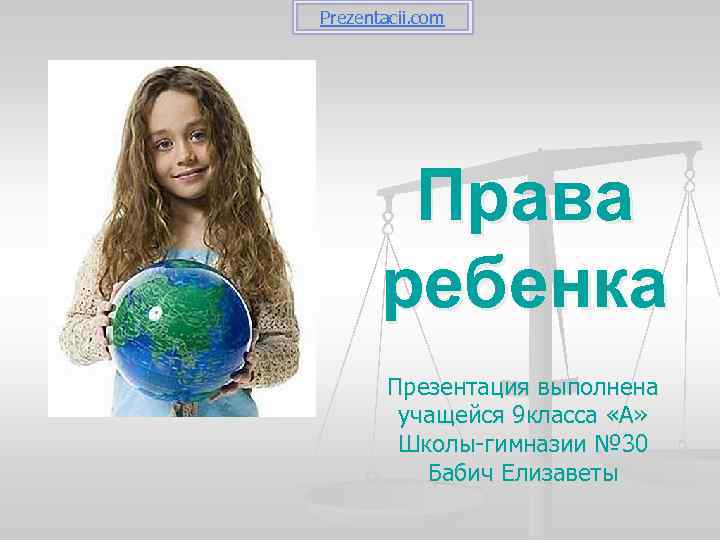 Prezentacii.com

Права ребенка

Презентация выполнена учащейся 9класса «А» Школы-гимназии №30 Бабич Елизаветы